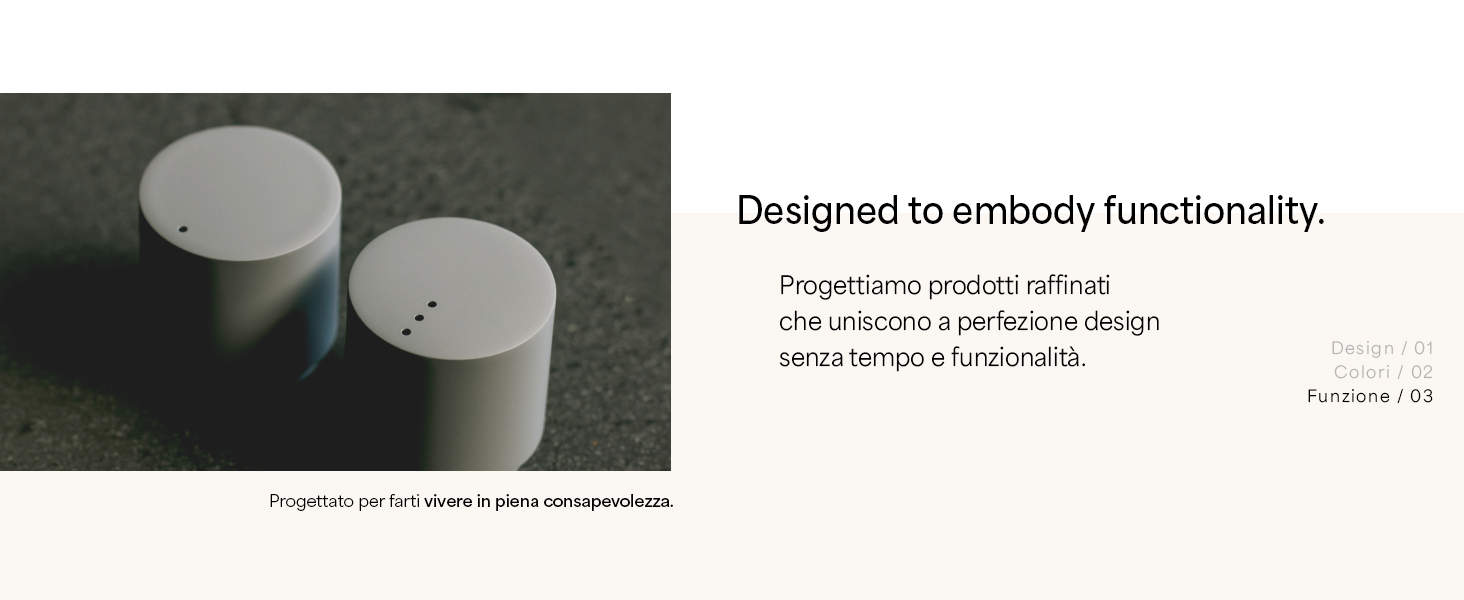 Designed to embody functionality.

Progettiamo prodotti raffinati che uniscono a perfezione design senza tempo e funzionalità.

Design / 01
Colori / 02
Funzione / 03

Progettato per farti vivere in piena consapevolezza.